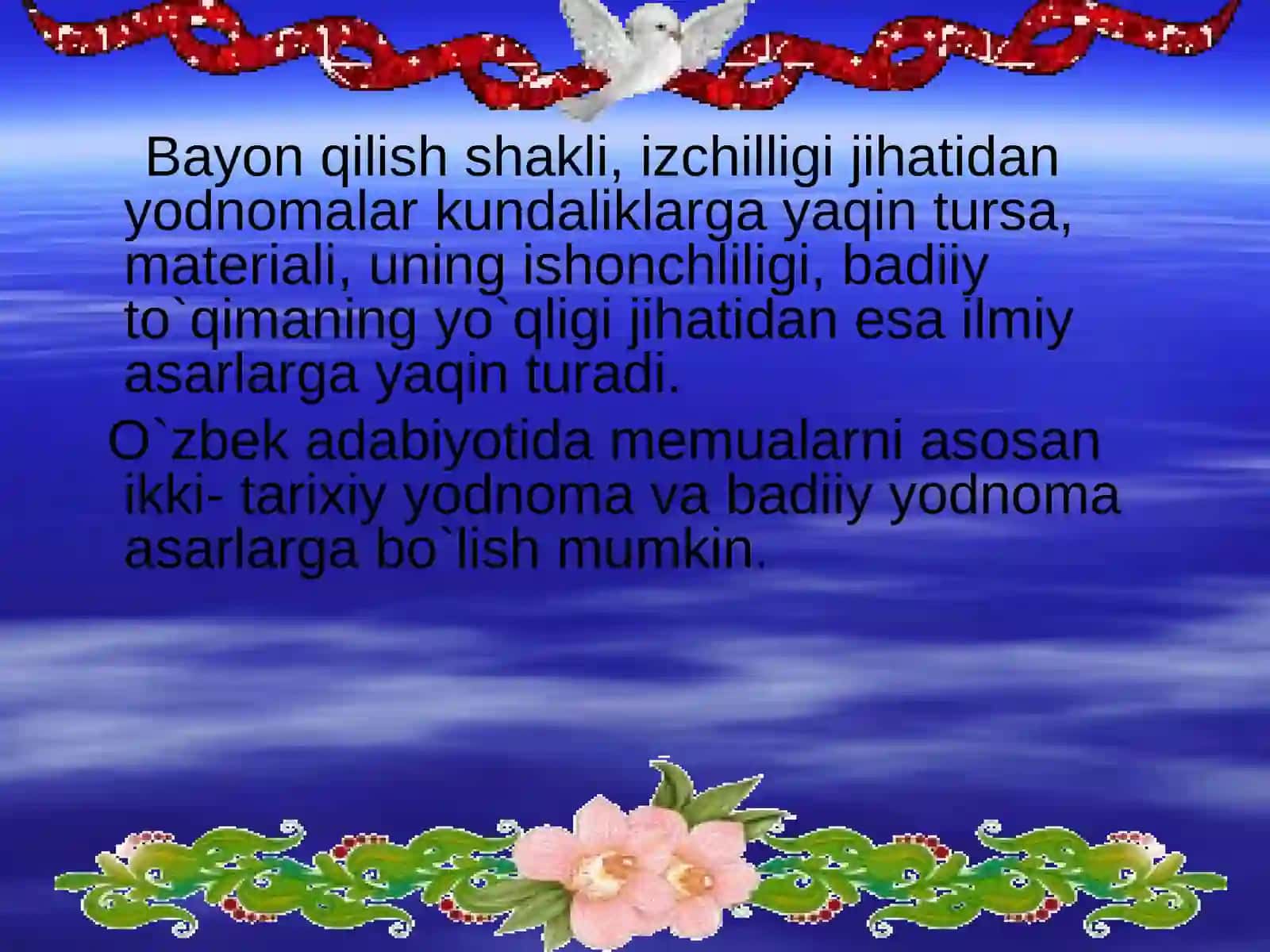 Bayon qilish shakli, izchilligi jihatidan yodnomalar kundaliklarga yaqin tursa, materiali, uning ishonchliligi, badiiy to`qimaning yo`qligi jihatidan esa ilmiy asarlarga yaqin turadi.

O`zbek adabiyotida memualarni asosan ikki- tarixiy yodnoma va badiiy yodnoma asarlarga bo`lish mumkin.